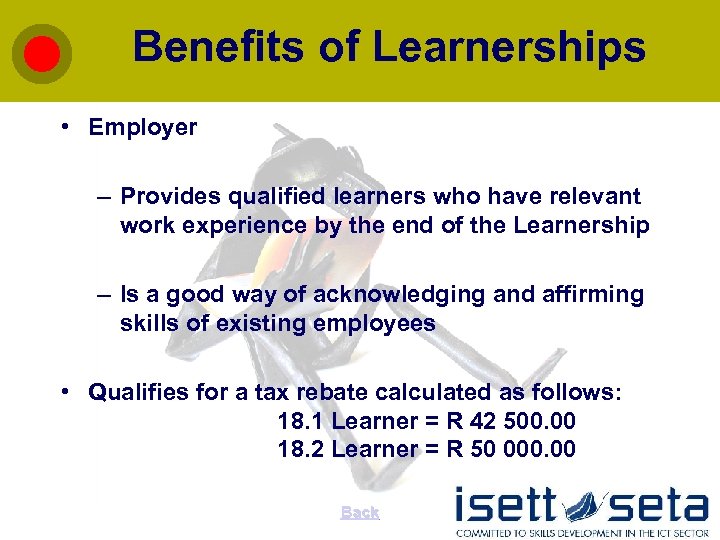 Benefits of Learnerships

• Employer

– Provides qualified learners who have relevant work experience by the end of the Learnership

– Is a good way of acknowledging and affirming skills of existing employees

• Qualifies for a tax rebate calculated as follows:
18.1 Learner = R 42 500.00
18.2 Learner = R 50 000.00

Back

isett seta
COMMITTED TO SKILLS DEVELOPMENT IN THE ICT SECTOR